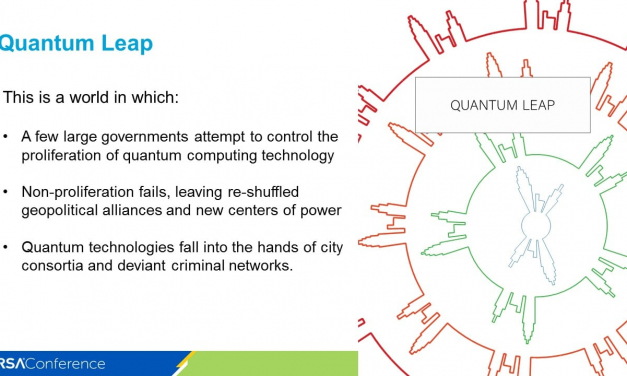 Quantum Leap

This is a world in which:

• A few large governments attempt to control the proliferation of quantum computing technology

• Non-proliferation fails, leaving re-shuffled geopolitical alliances and new centers of power

• Quantum technologies fall into the hands of city consortia and deviant criminal networks.

QUANTUM LEAP

RSAConference